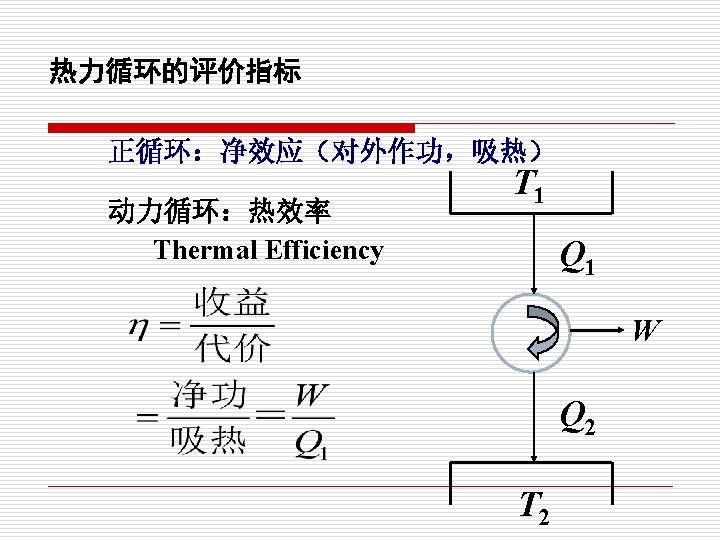 热力循环的评价指标

正循环：净效应（对外作功，吸热）

动力循环：热效率

Thermal Efficiency

$\eta = \frac{收益}{代价}$

$= \frac{净功}{吸热} = \frac{W}{Q_1}$

$T_1$

$Q_1$

$W$

$Q_2$

$T_2$